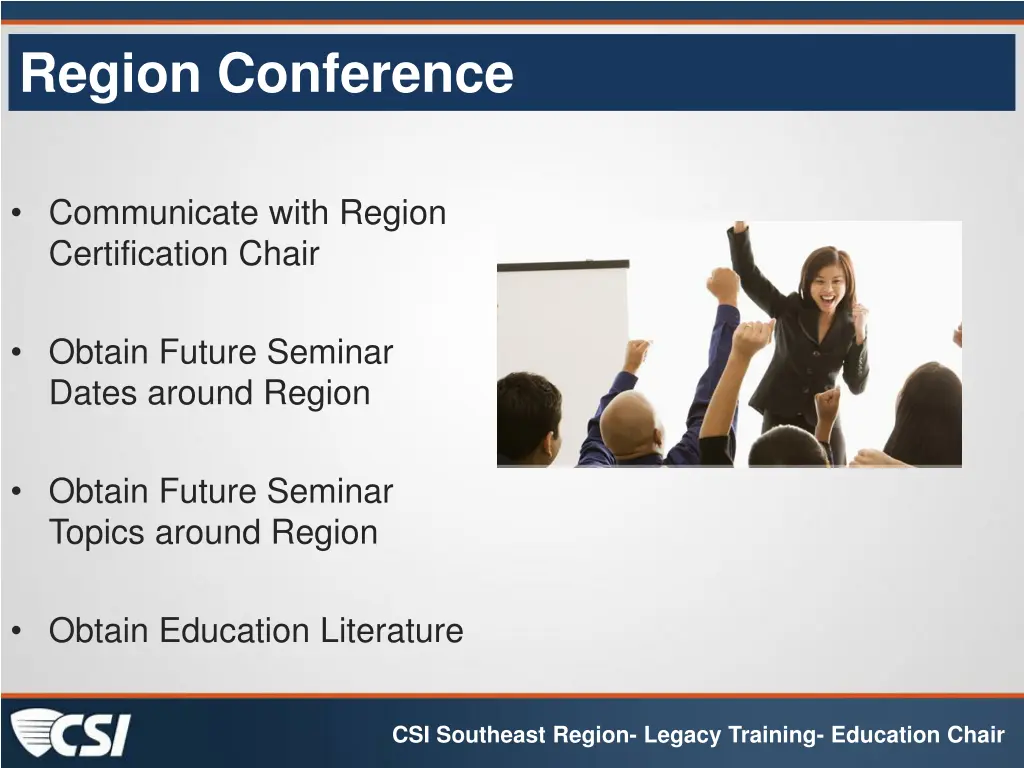 Region Conference

• Communicate with Region Certification Chair

• Obtain Future Seminar Dates around Region

• Obtain Future Seminar Topics around Region

• Obtain Education Literature

CSI

CSI Southeast Region- Legacy Training- Education Chair